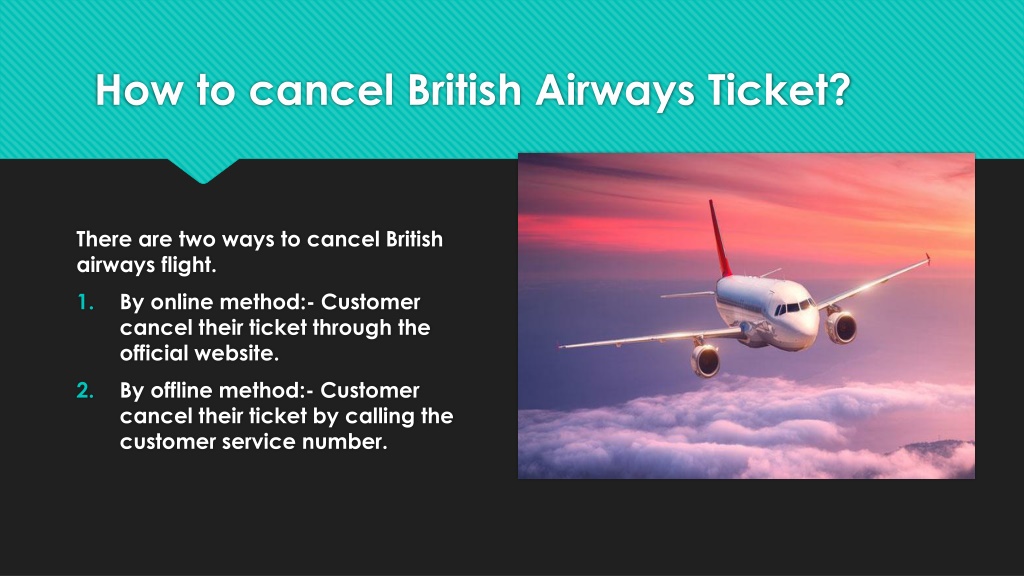 How to cancel British Airways Ticket?

There are two ways to cancel British airways flight.

1. By online method:- Customer cancel their ticket through the official website.
2. By offline method:- Customer cancel their ticket by calling the customer service number.